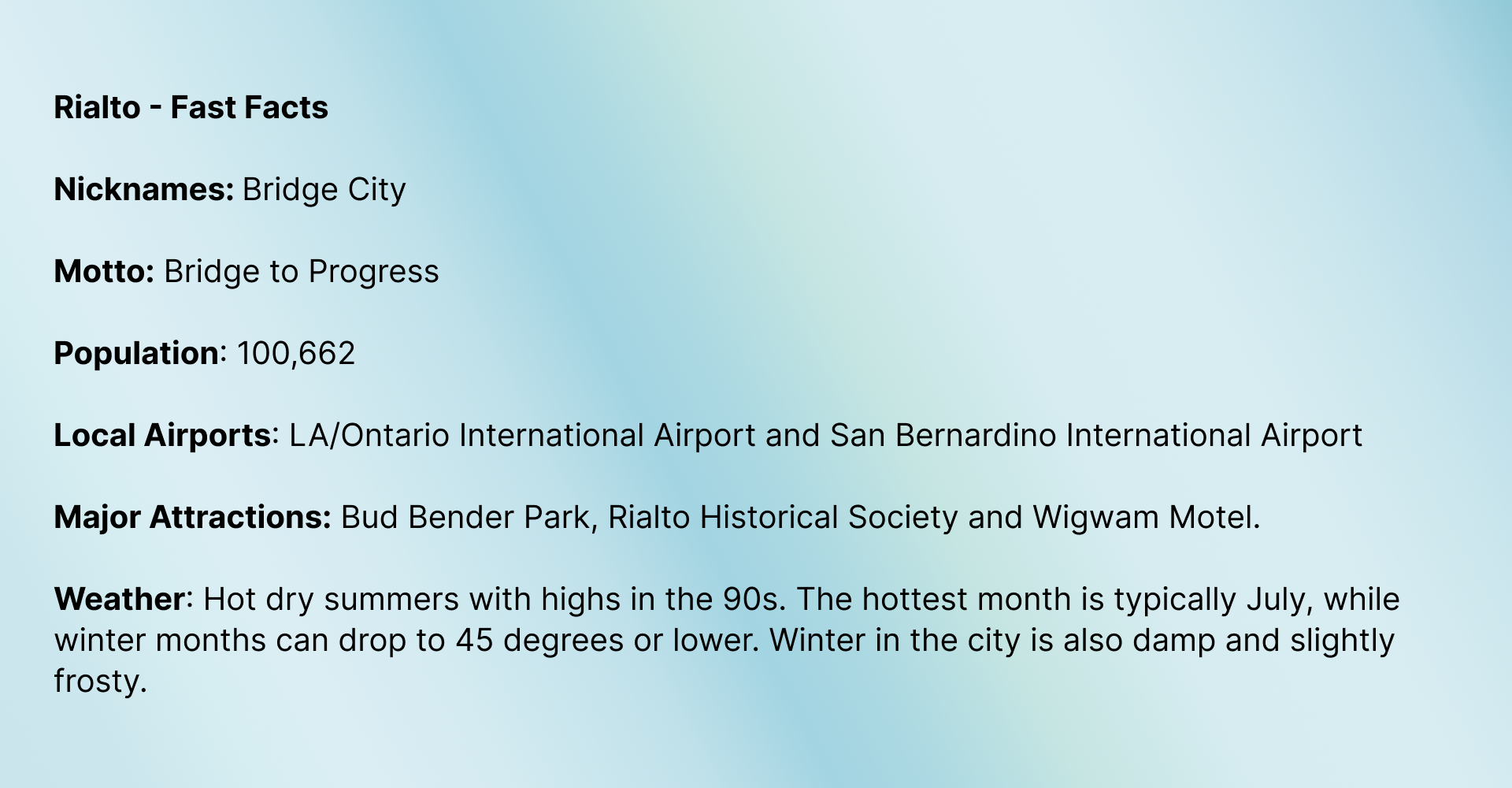 Rialto - Fast Facts

Nicknames: Bridge City

Motto: Bridge to Progress

Population: 100,662

Local Airports: LA/Ontario International Airport and San Bernardino International Airport

Major Attractions: Bud Bender Park, Rialto Historical Society and Wigwam Motel.

Weather: Hot dry summers with highs in the 90s. The hottest month is typically July, while winter months can drop to 45 degrees or lower. Winter in the city is also damp and slightly frosty.